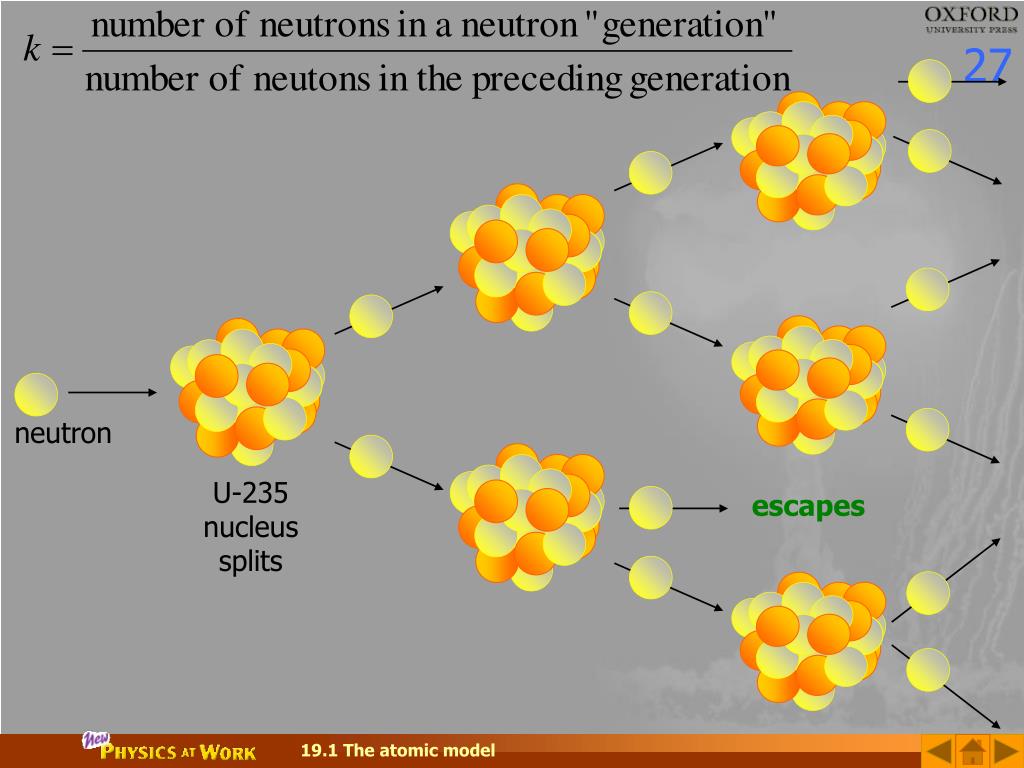 $k = \frac{\text{number of neutrons in a neutron "generation"}}{\text{number of neutons in the preceding generation}}$

OXFORD
UNIVERSITY PRESS

27

neutron

U-235 nucleus splits

escapes

New PHYSICS AT WORK

19.1 The atomic model